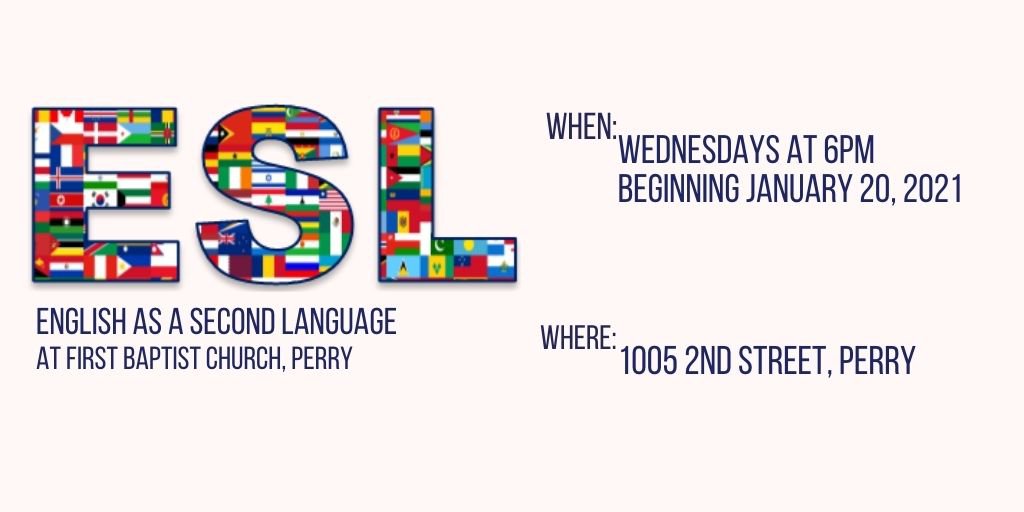 ESL

ENGLISH AS A SECOND LANGUAGE
AT FIRST BAPTIST CHURCH, PERRY

WHEN: WEDNESDAYS AT 6PM
BEGINNING JANUARY 20, 2021

WHERE: 1005 2ND STREET, PERRY